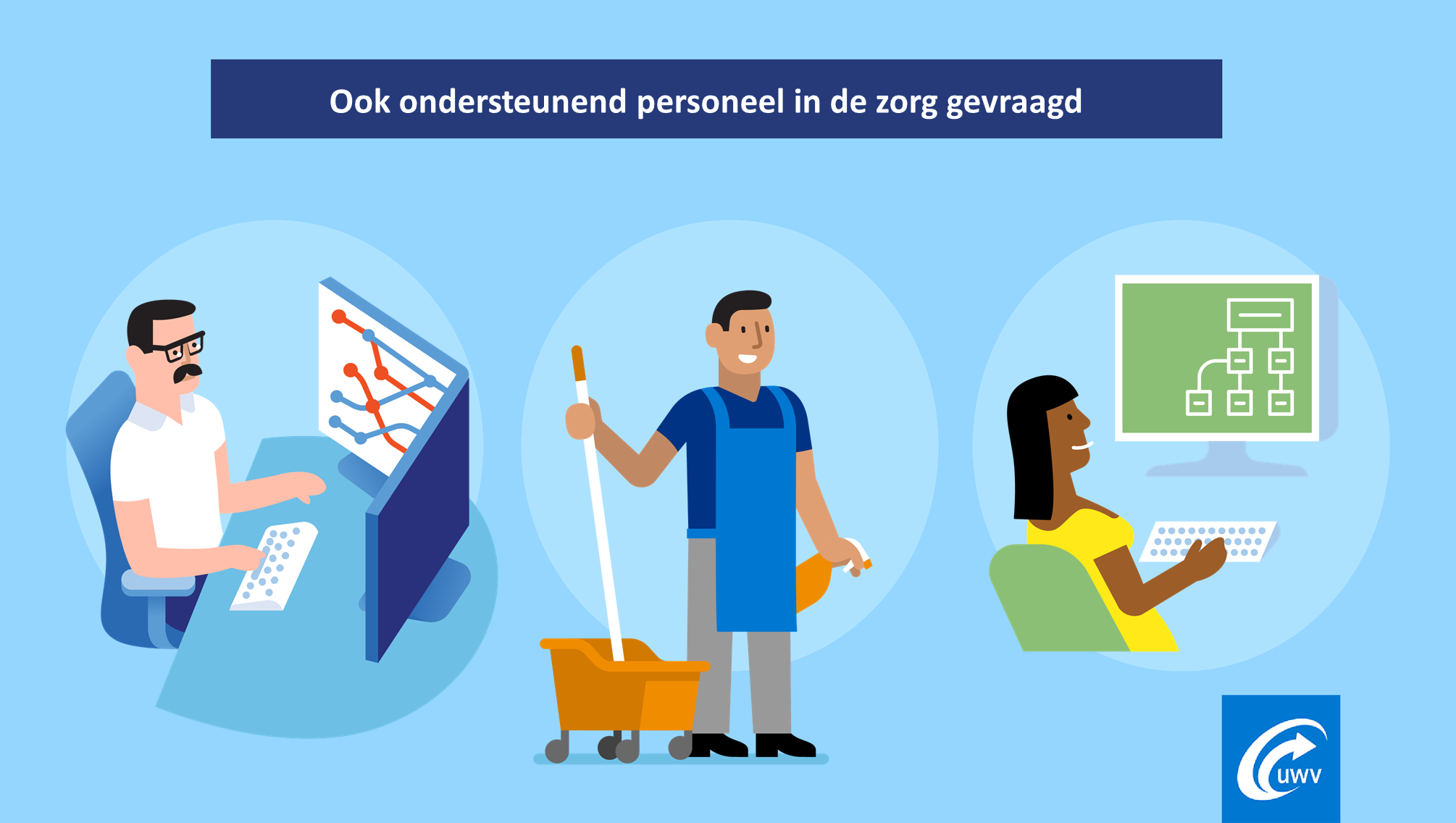 Ook ondersteunend personeel in de zorg gevraagd

uwv